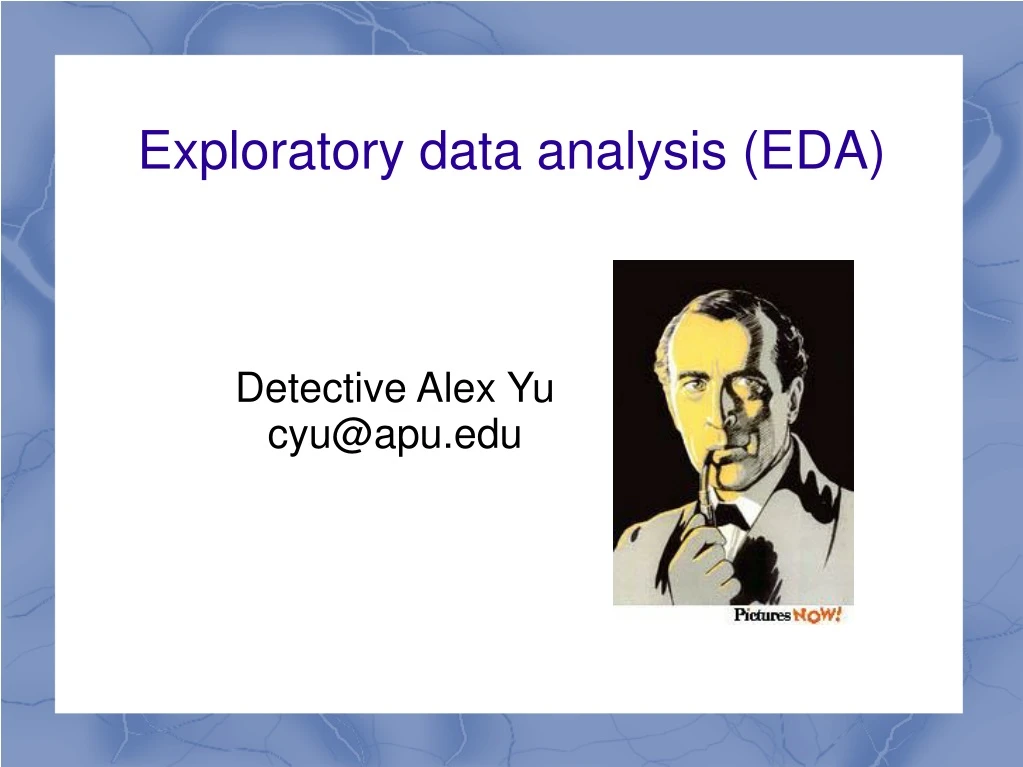 Exploratory data analysis (EDA)

Detective Alex Yu
cyu@apu.edu

Pictures NOW!